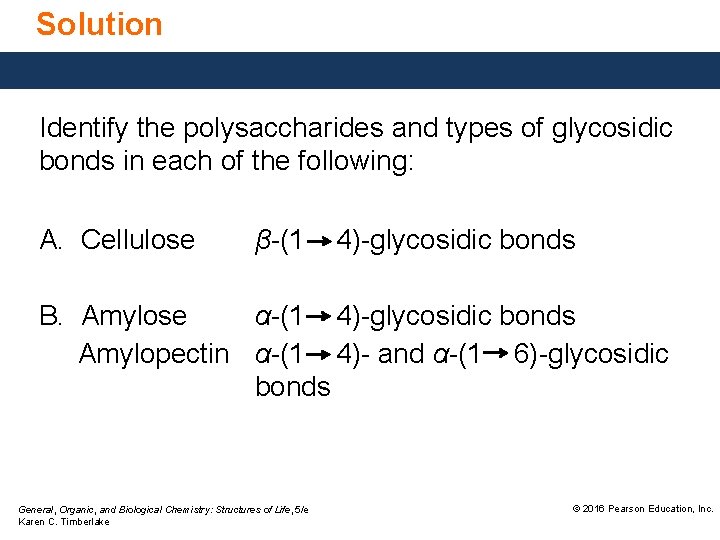 Solution

Identify the polysaccharides and types of glycosidic bonds in each of the following:

A. Cellulose $\beta$-(1$\rightarrow$4)-glycosidic bonds

B. Amylose $\alpha$-(1$\rightarrow$4)-glycosidic bonds
Amylopectin $\alpha$-(1$\rightarrow$4)- and $\alpha$-(1$\rightarrow$6)-glycosidic bonds

General, Organic, and Biological Chemistry: Structures of Life, 5/e
Karen C. Timberlake

© 2016 Pearson Education, Inc.